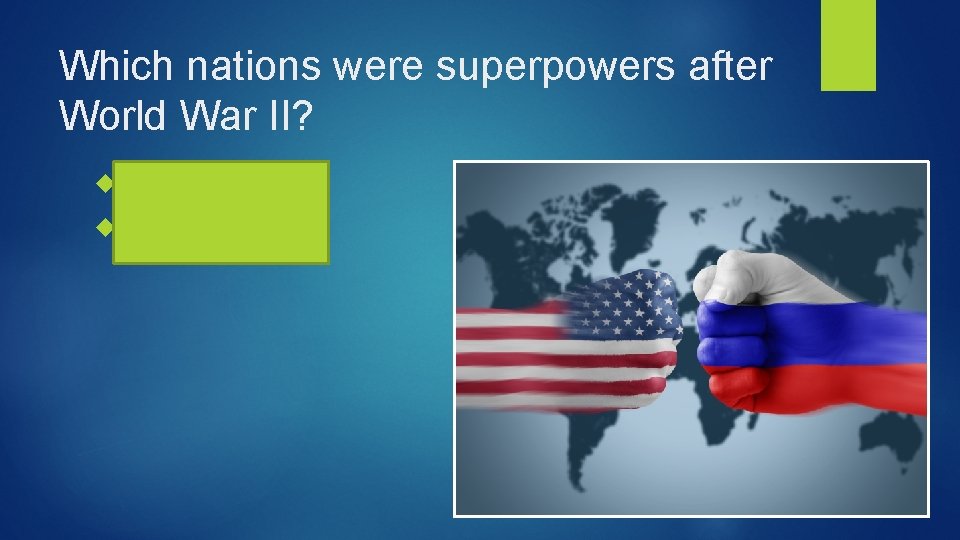 Which nations were superpowers after World War II?